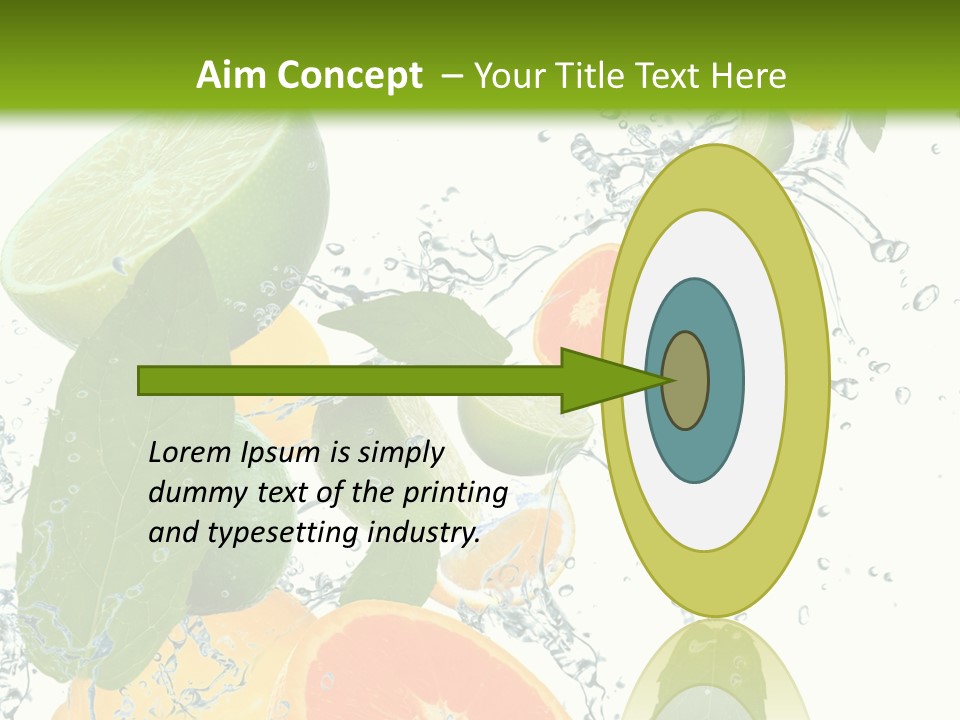 Aim Concept – Your Title Text Here

Lorem Ipsum is simply dummy text of the printing and typesetting industry.